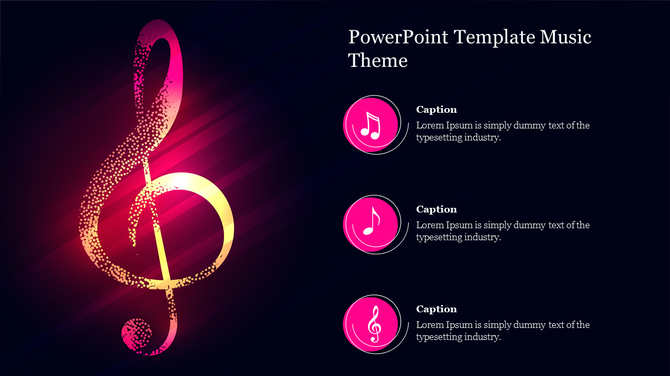 PowerPoint Template Music Theme

Caption
Lorem Ipsum is simply dummy text of the typesetting industry.

Caption
Lorem Ipsum is simply dummy text of the typesetting industry.

Caption
Lorem Ipsum is simply dummy text of the typesetting industry.